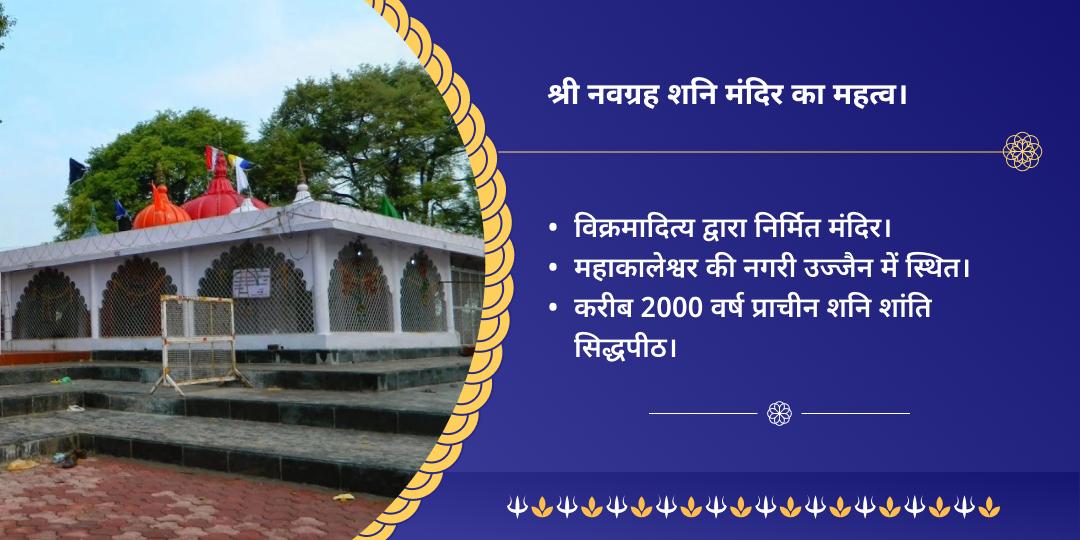 श्री नवग्रह शनि मंदिर का महत्व।

• विक्रमादित्य द्वारा निर्मित मंदिर।
• महाकालेश्वर की नगरी उज्जैन में स्थित।
• करीब 2000 वर्ष प्राचीन शनि शांति सिद्धपीठ।